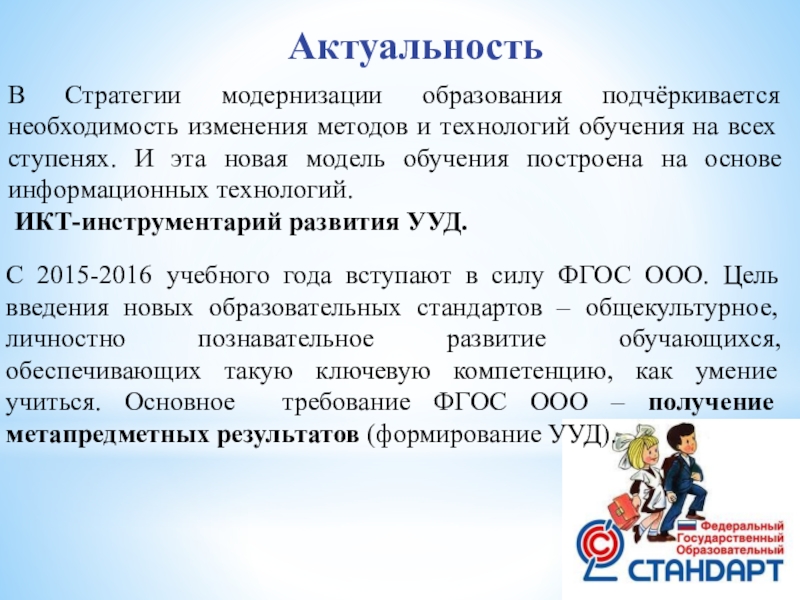 Актуальность

В Стратегии модернизации образования подчёркивается необходимость изменения методов и технологий обучения на всех ступенях. И эта новая модель обучения построена на основе информационных технологий.

ИКТ-инструментарий развития УУД.

С 2015-2016 учебного года вступают в силу ФГОС ООО. Цель введения новых образовательных стандартов – общекультурное, личностно познавательное развитие обучающихся, обеспечивающих такую ключевую компетенцию, как умение учиться. Основное требование ФГОС ООО – получение метапредметных результатов (формирование УУД).

Федеральный Государственный Образовательный СТАНДАРТ